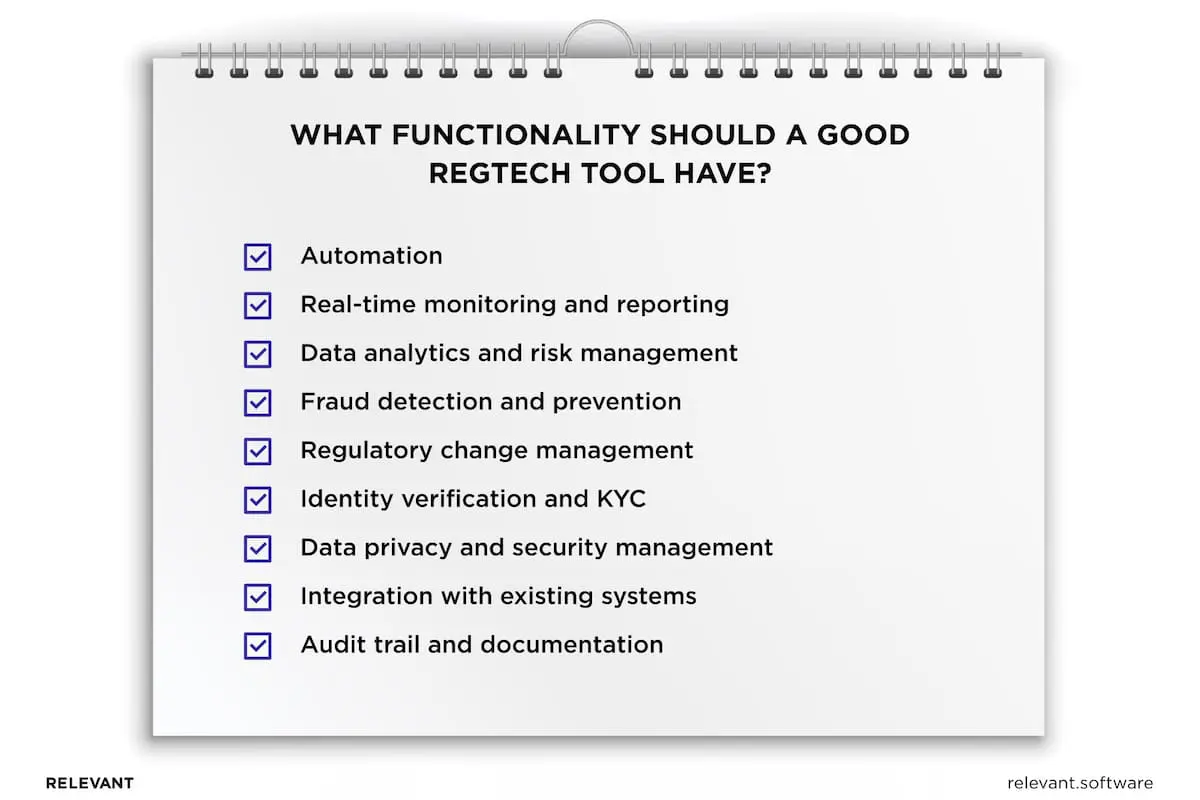 WHAT FUNCTIONALITY SHOULD A GOOD REGTECH TOOL HAVE?

Automation
Real-time monitoring and reporting
Data analytics and risk management
Fraud detection and prevention
Regulatory change management
Identity verification and KYC
Data privacy and security management
Integration with existing systems
Audit trail and documentation

RELEVANT
relevant.software